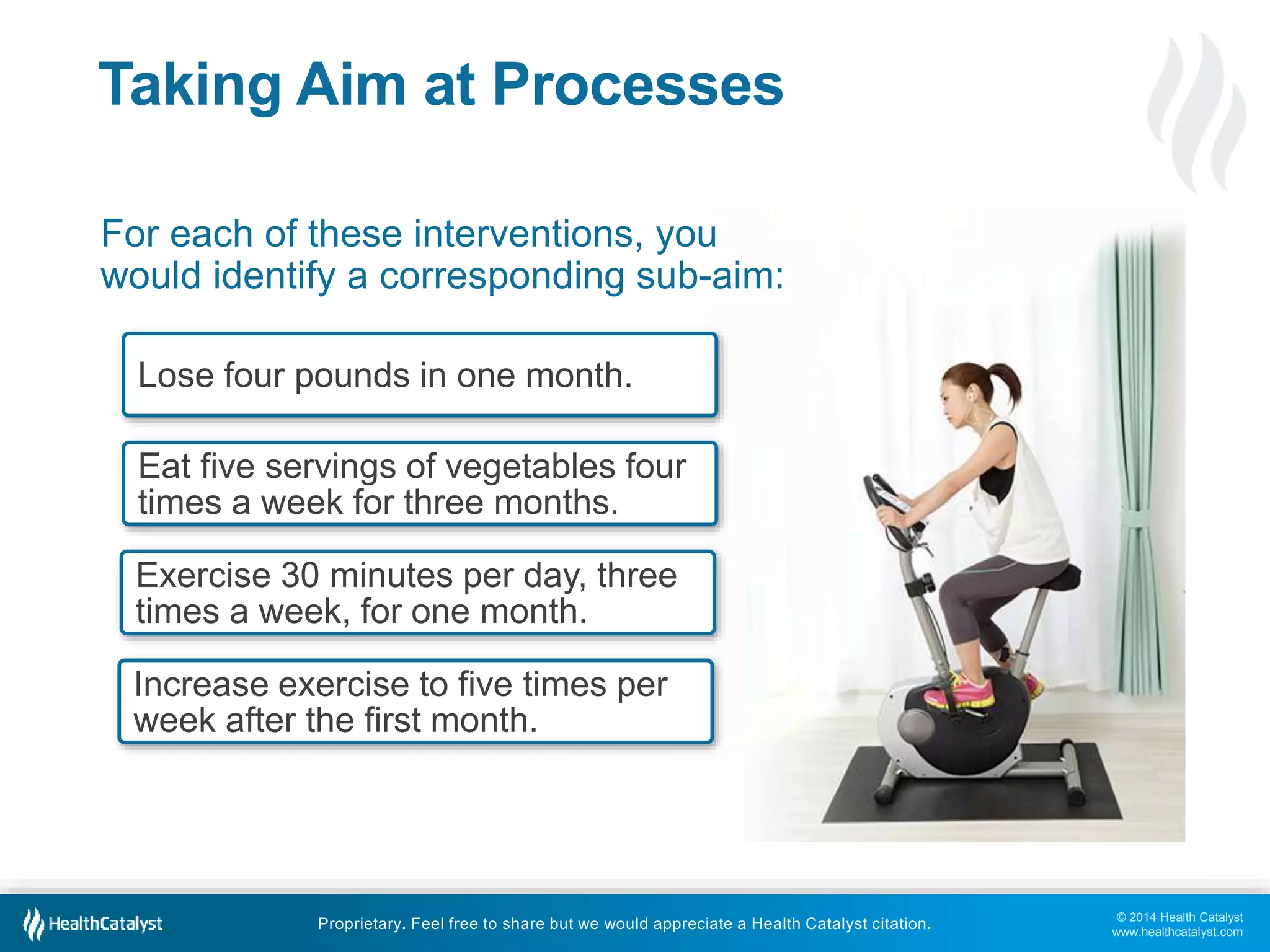 Taking Aim at Processes

For each of these interventions, you would identify a corresponding sub-aim:

Lose four pounds in one month.

Eat five servings of vegetables four times a week for three months.

Exercise 30 minutes per day, three times a week, for one month.

Increase exercise to five times per week after the first month.

HealthCatalyst

Proprietary. Feel free to share but we would appreciate a Health Catalyst citation.

© 2014 Health Catalyst
www.healthcatalyst.com